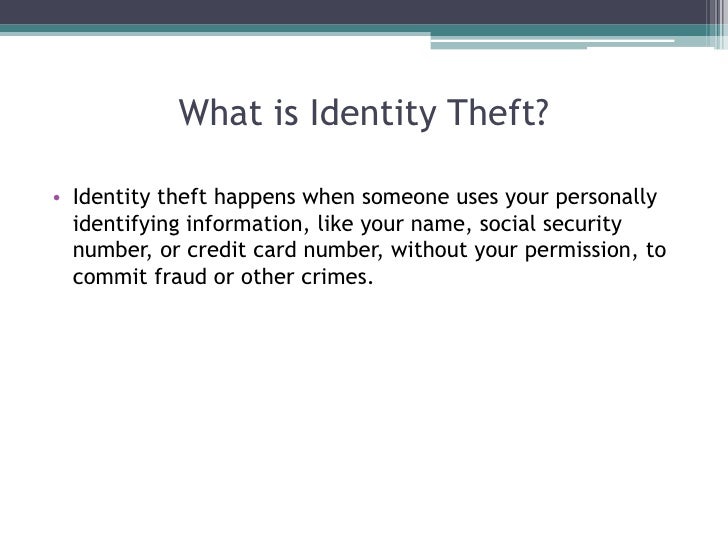 What is Identity Theft?

• Identity theft happens when someone uses your personally identifying information, like your name, social security number, or credit card number, without your permission, to commit fraud or other crimes.